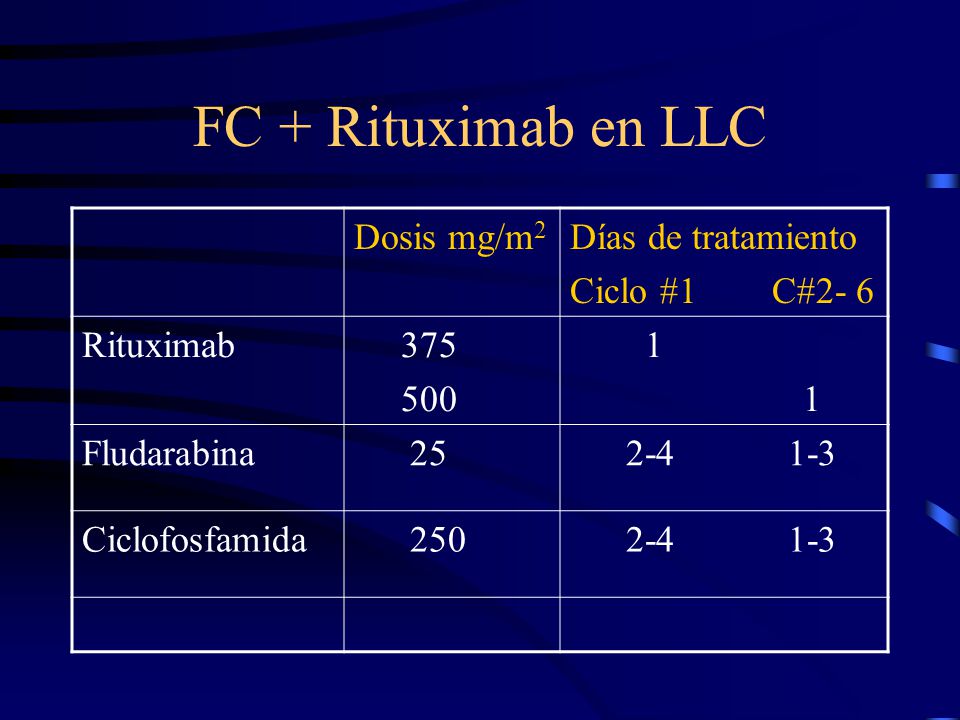 FC + Rituximab en LLC

| | Dosis mg/m$^2$ | Días de tratamiento Ciclo #1 C#2- 6 |
|---|---|---|
| Rituximab | 375 500 | 1 1 |
| Fludarabina | 25 | 2-4 1-3 |
| Ciclofosfamida | 250 | 2-4 1-3 |
| | | |